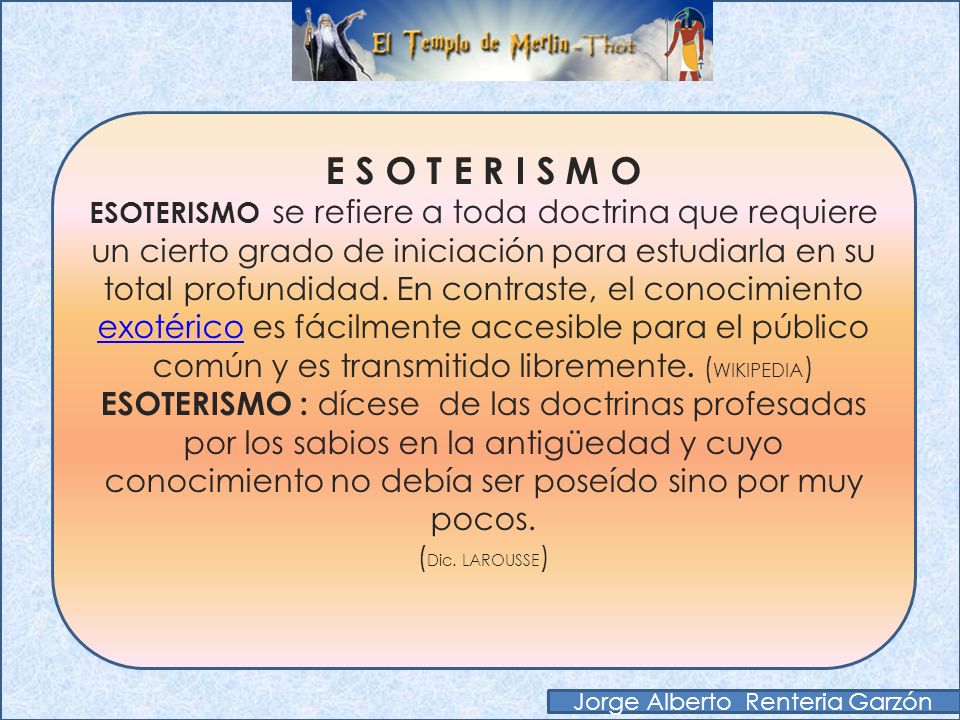 El Templo de Merlin-Thot

E S O T E R I S M O

ESOTERISMO se refiere a toda doctrina que requiere un cierto grado de iniciación para estudiarla en su total profundidad. En contraste, el conocimiento exotérico es fácilmente accesible para el público común y es transmitido libremente. (WIKIPEDIA)

ESOTERISMO : dícese de las doctrinas profesadas por los sabios en la antigüedad y cuyo conocimiento no debía ser poseído sino por muy pocos.

(Dic. LAROUSSE)

Jorge Alberto Renteria Garzón